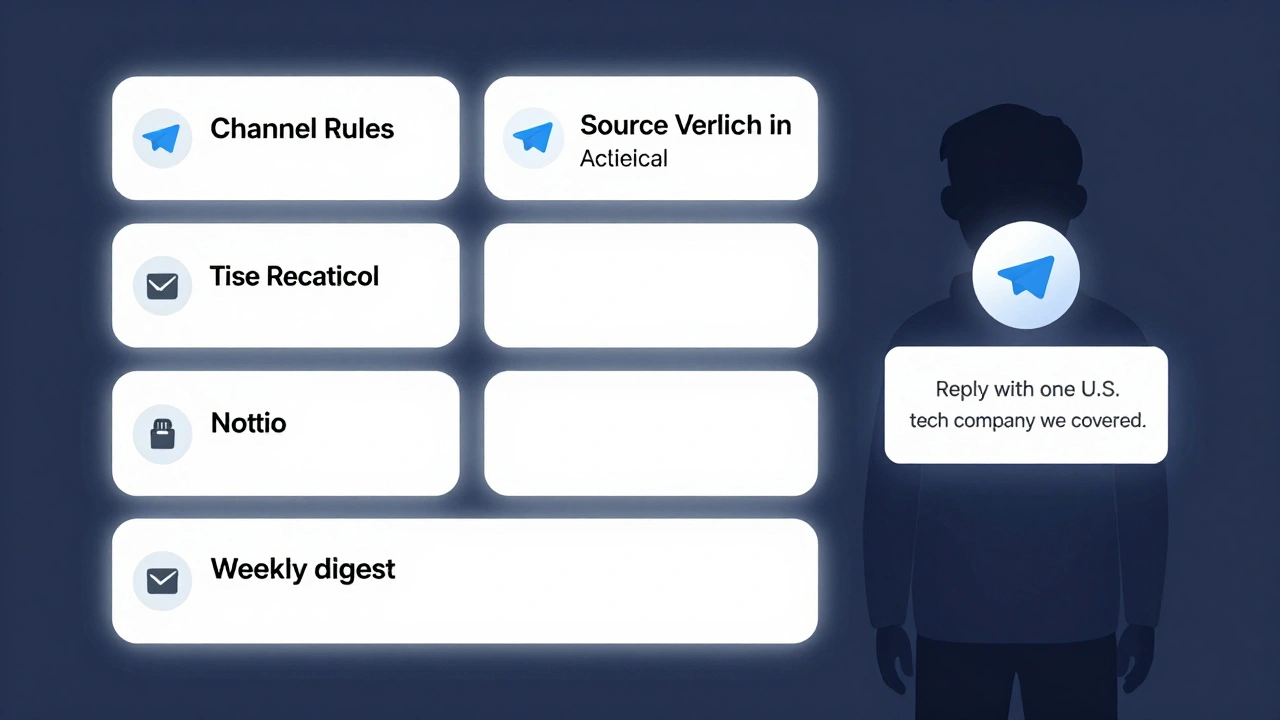 Channel Rules

Source Verlich in
Actieical

Tise Recaticol

Nottio

Weekly digest

Reply with one U.S. tech company we covered.